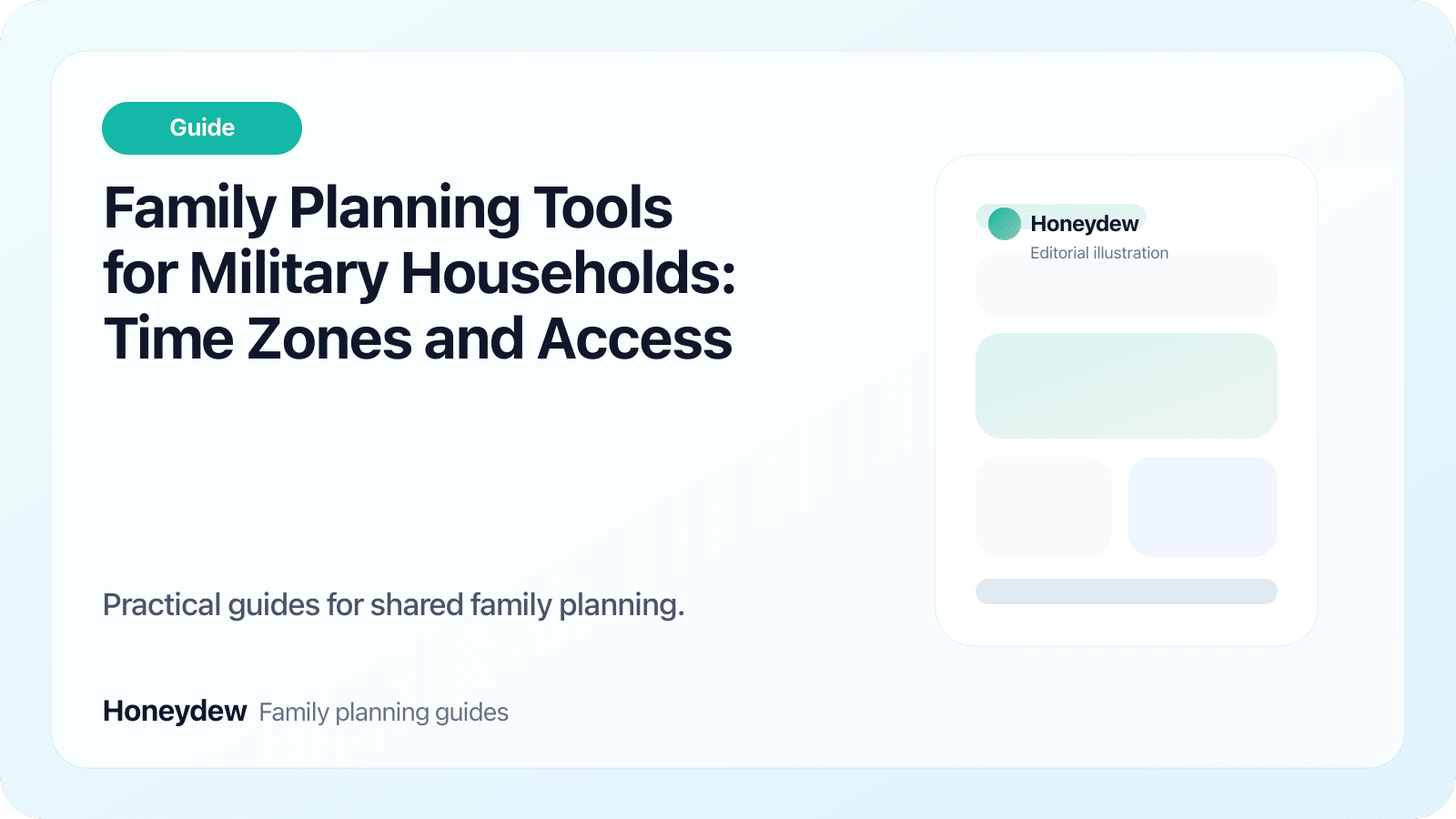 Guide

Family Planning Tools for Military Households: Time Zones and Access

Practical guides for shared family planning.

Honeydew Family planning guides

Honeydew
Editorial illustration